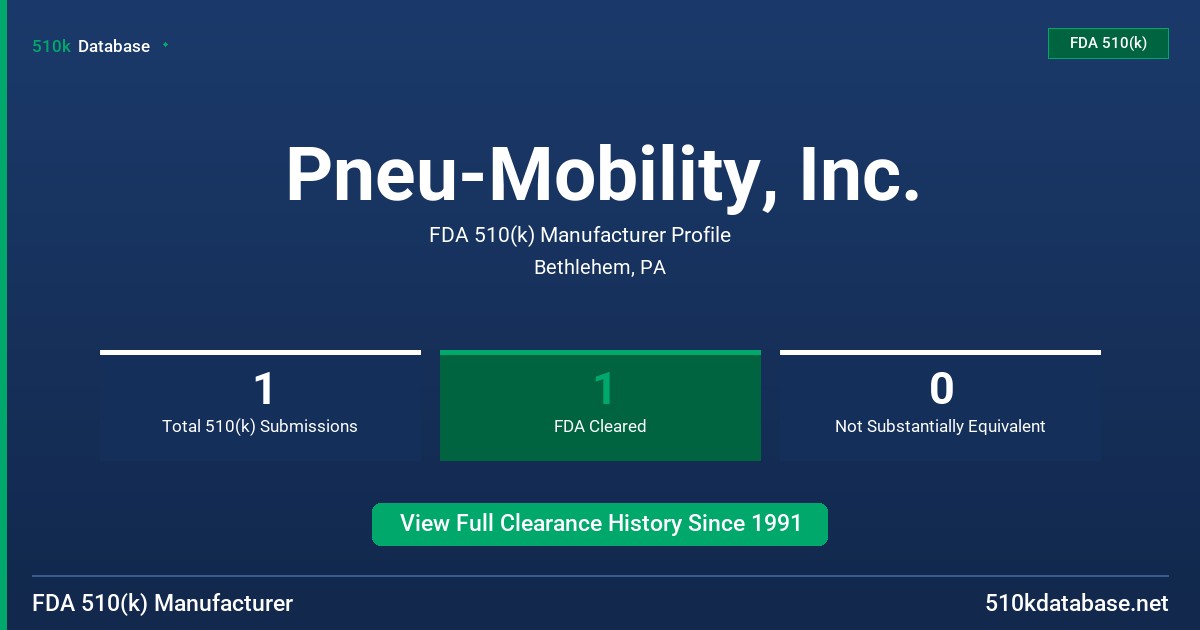 510k Database

FDA 510(k)

Pneu-Mobility, Inc.

FDA 510(k) Manufacturer Profile

Bethlehem, PA

1
Total 510(k) Submissions

1
FDA Cleared

0
Not Substantially Equivalent

View Full Clearance History Since 1991

FDA 510(k) Manufacturer

510kdatabase.net